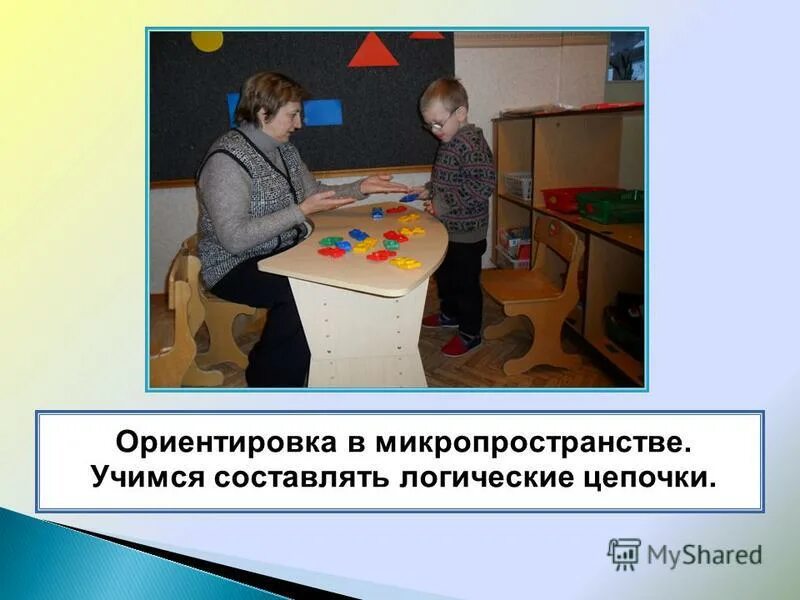 Ориентировка в микропространстве. Учимся составлять логические цепочки.

MyShared